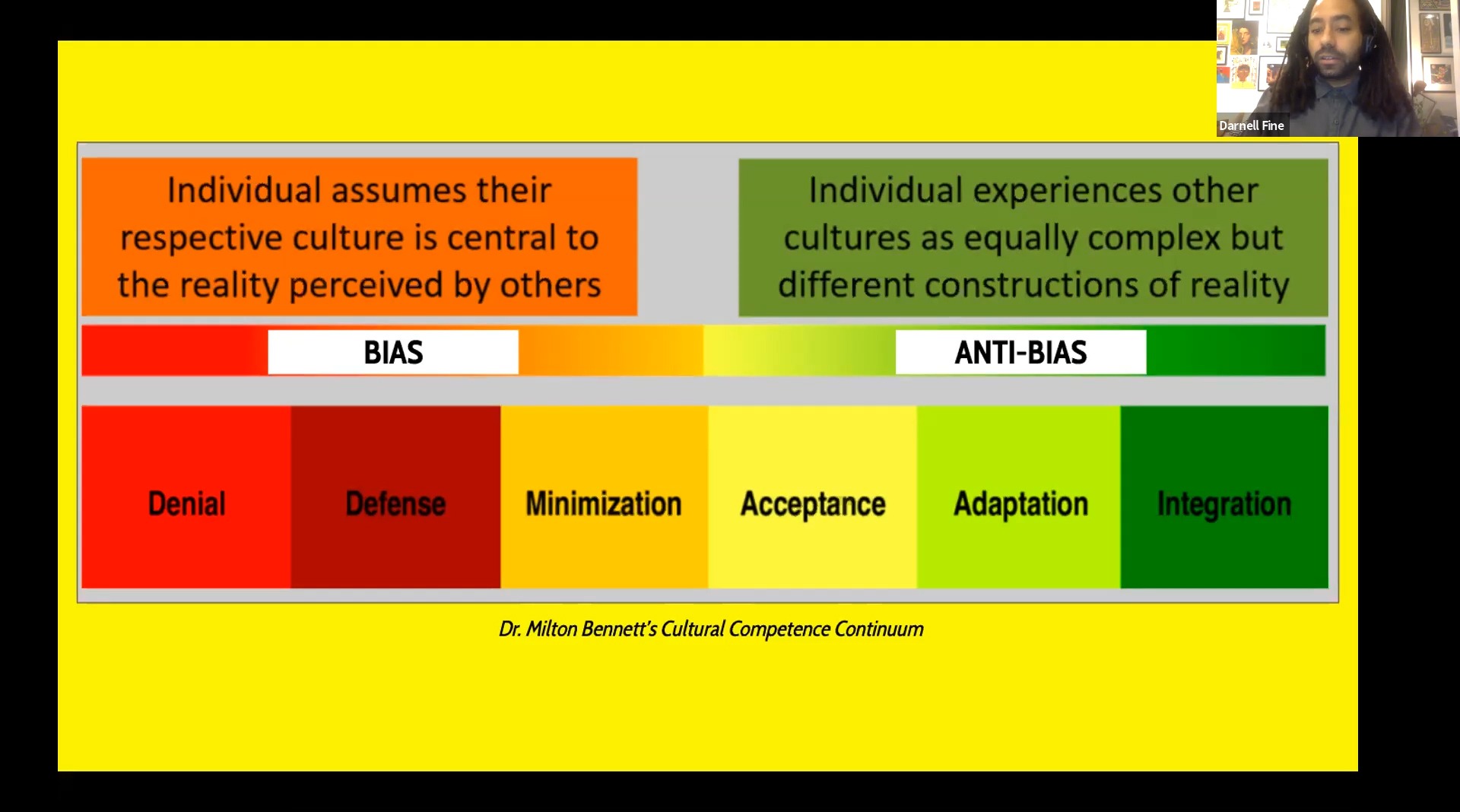 Darnell Fine

Individual assumes their respective culture is central to the reality perceived by others

Individual experiences other cultures as equally complex but different constructions of reality

BIAS

ANTI-BIAS

Denial

Defense

Minimization

Acceptance

Adaptation

Integration

Dr. Milton Bennett's Cultural Competence Continuum